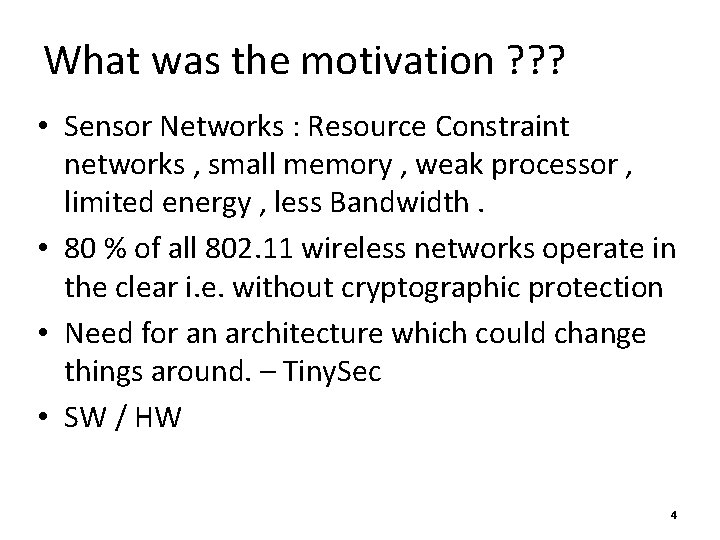 What was the motivation ???

• Sensor Networks : Resource Constraint networks , small memory , weak processor , limited energy , less Bandwidth .
• 80 % of all 802.11 wireless networks operate in the clear i.e. without cryptographic protection
• Need for an architecture which could change things around. – TinySec
• SW / HW

4